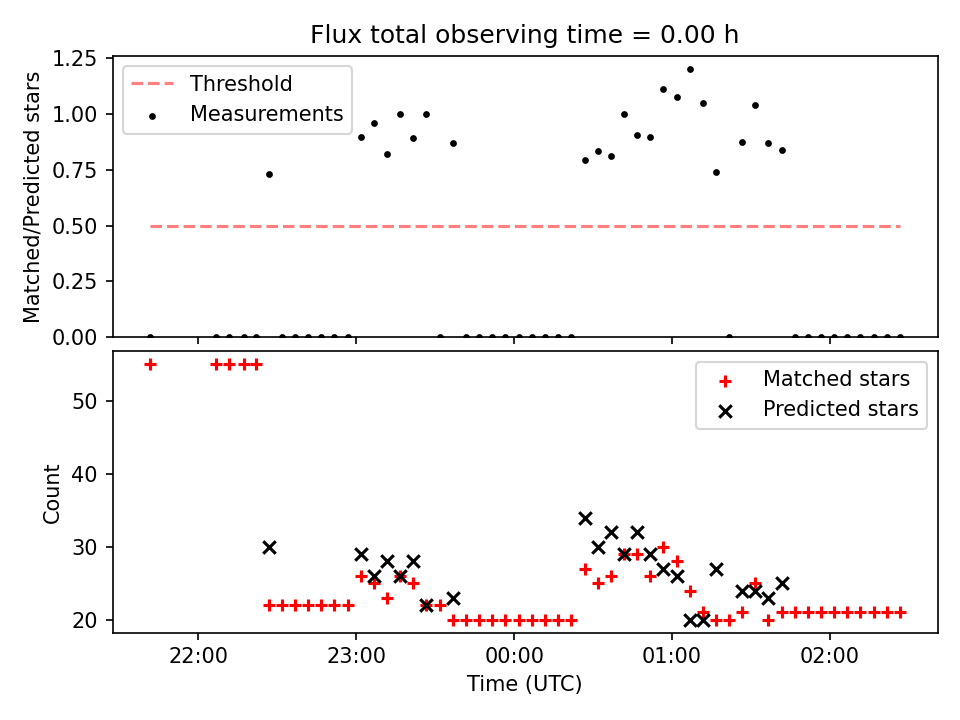 Flux total observing time = 0.00 h

Threshold
Measurements

Matched/Predicted stars

1.25
1.00
0.75
0.50
0.25
0.00

Matched stars
Predicted stars

Count

50
40
30
20

22:00
23:00
00:00
01:00
02:00

Time (UTC)